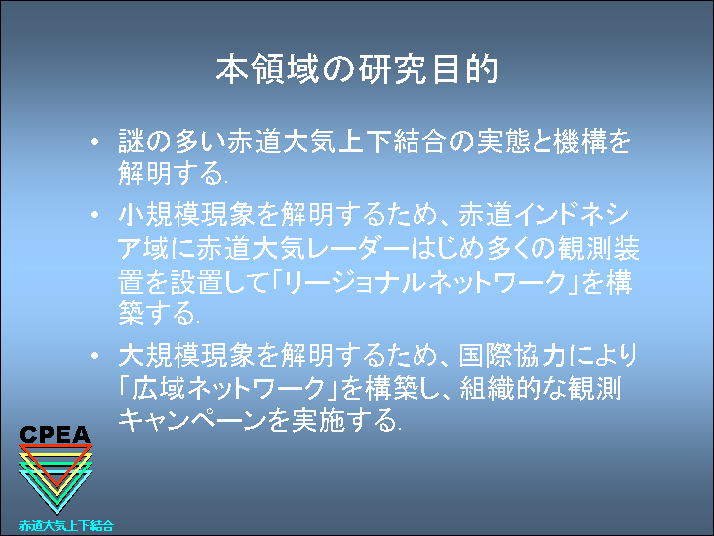 本領域の研究目的

• 謎の多い赤道大気上下結合の実態と機構を解明する.

• 小規模現象を解明するため、赤道インドネシア域に赤道大気レーダーはじめ多くの観測装置を設置して「リージョナルネットワーク」を構築する.

• 大規模現象を解明するため、国際協力により「広域ネットワーク」を構築し、組織的な観測キャンペーンを実施する.

CPEA
赤道大気上下結合